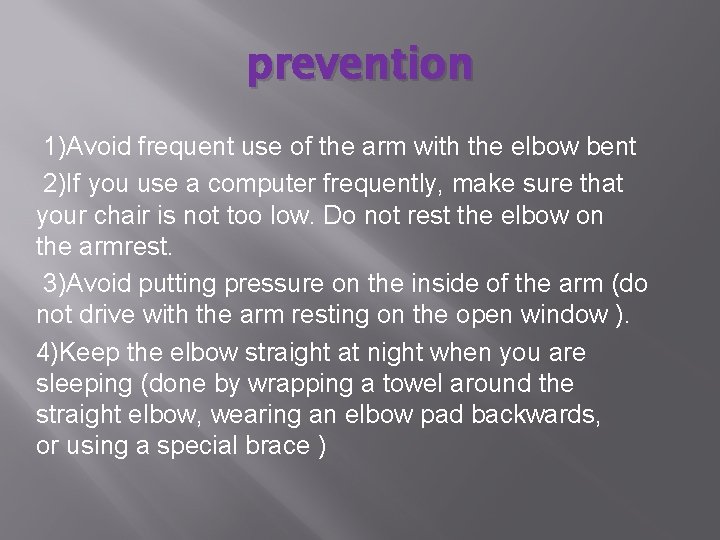 prevention

1)Avoid frequent use of the arm with the elbow bent

2)If you use a computer frequently, make sure that your chair is not too low. Do not rest the elbow on the armrest.

3)Avoid putting pressure on the inside of the arm (do not drive with the arm resting on the open window ).

4)Keep the elbow straight at night when you are sleeping (done by wrapping a towel around the straight elbow, wearing an elbow pad backwards, or using a special brace )